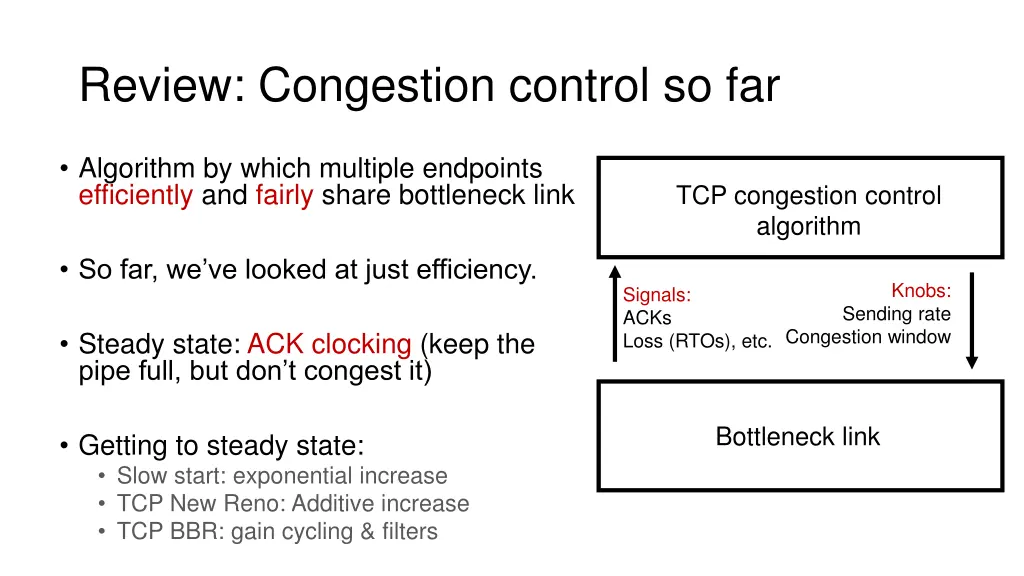 Review: Congestion control so far

• Algorithm by which multiple endpoints efficiently and fairly share bottleneck link

• So far, we've looked at just efficiency.

• Steady state: ACK clocking (keep the pipe full, but don't congest it)

• Getting to steady state:
  • Slow start: exponential increase
  • TCP New Reno: Additive increase
  • TCP BBR: gain cycling & filters

TCP congestion control algorithm

Signals:
ACKs
Loss (RTOs), etc.

Knobs:
Sending rate
Congestion window

Bottleneck link